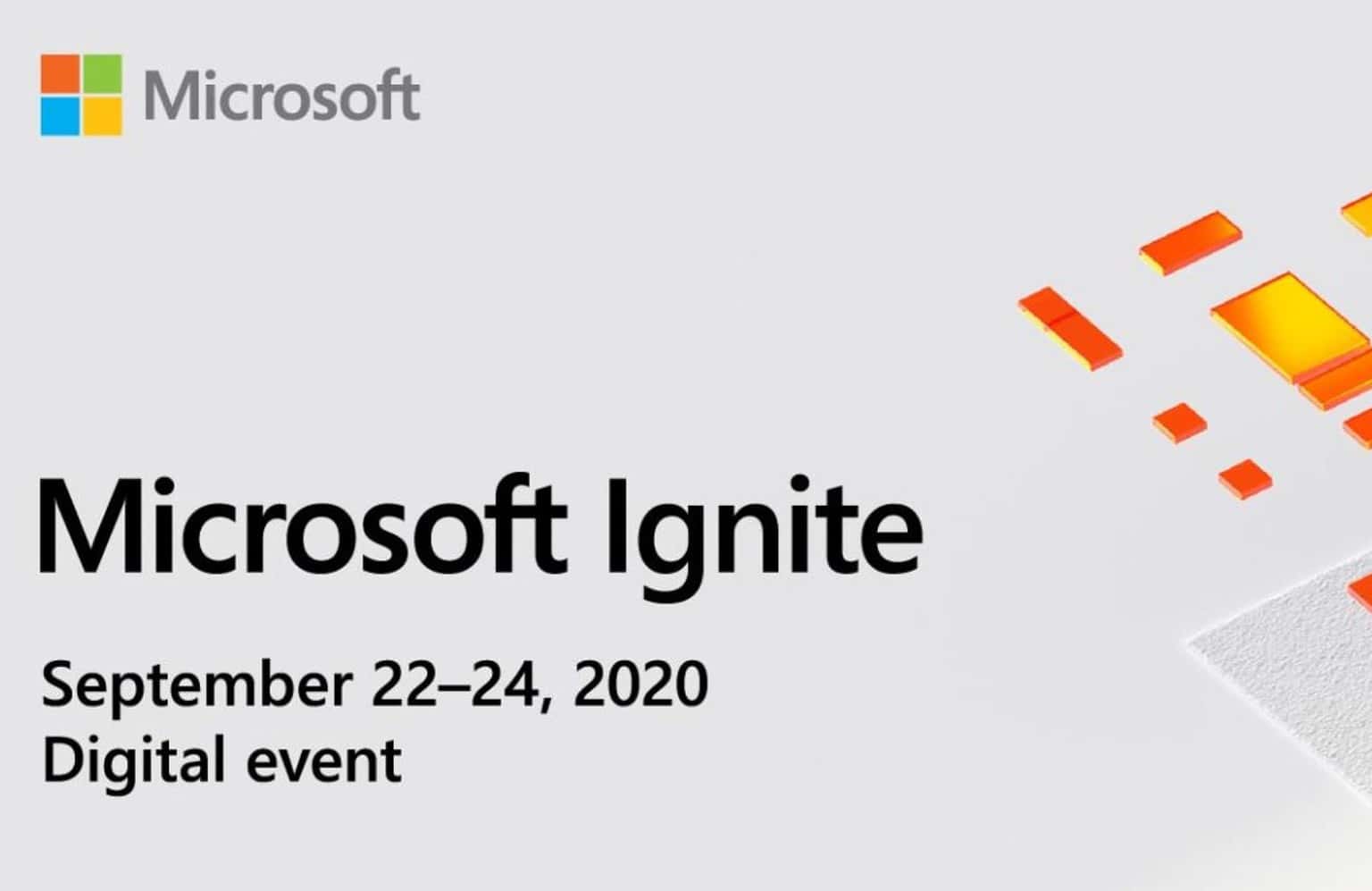 Microsoft

Microsoft Ignite

September 22–24, 2020
Digital event